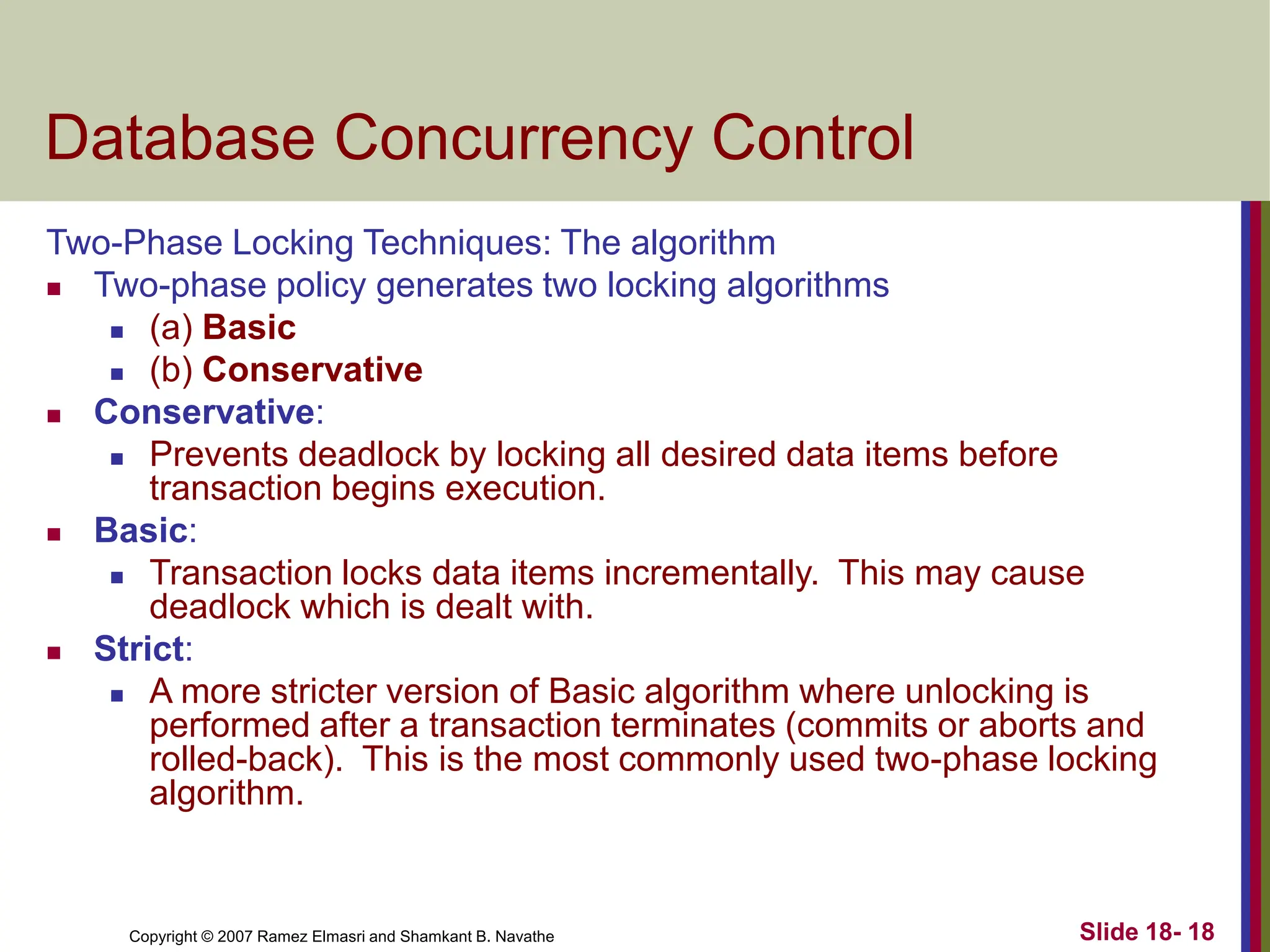 Database Concurrency Control

Two-Phase Locking Techniques: The algorithm

- Two-phase policy generates two locking algorithms
  - (a) Basic
  - (b) Conservative
- Conservative:
  - Prevents deadlock by locking all desired data items before transaction begins execution.
- Basic:
  - Transaction locks data items incrementally. This may cause deadlock which is dealt with.
- Strict:
  - A more stricter version of Basic algorithm where unlocking is performed after a transaction terminates (commits or aborts and rolled-back). This is the most commonly used two-phase locking algorithm.

Copyright © 2007 Ramez Elmasri and Shamkant B. Navathe

Slide 18- 18